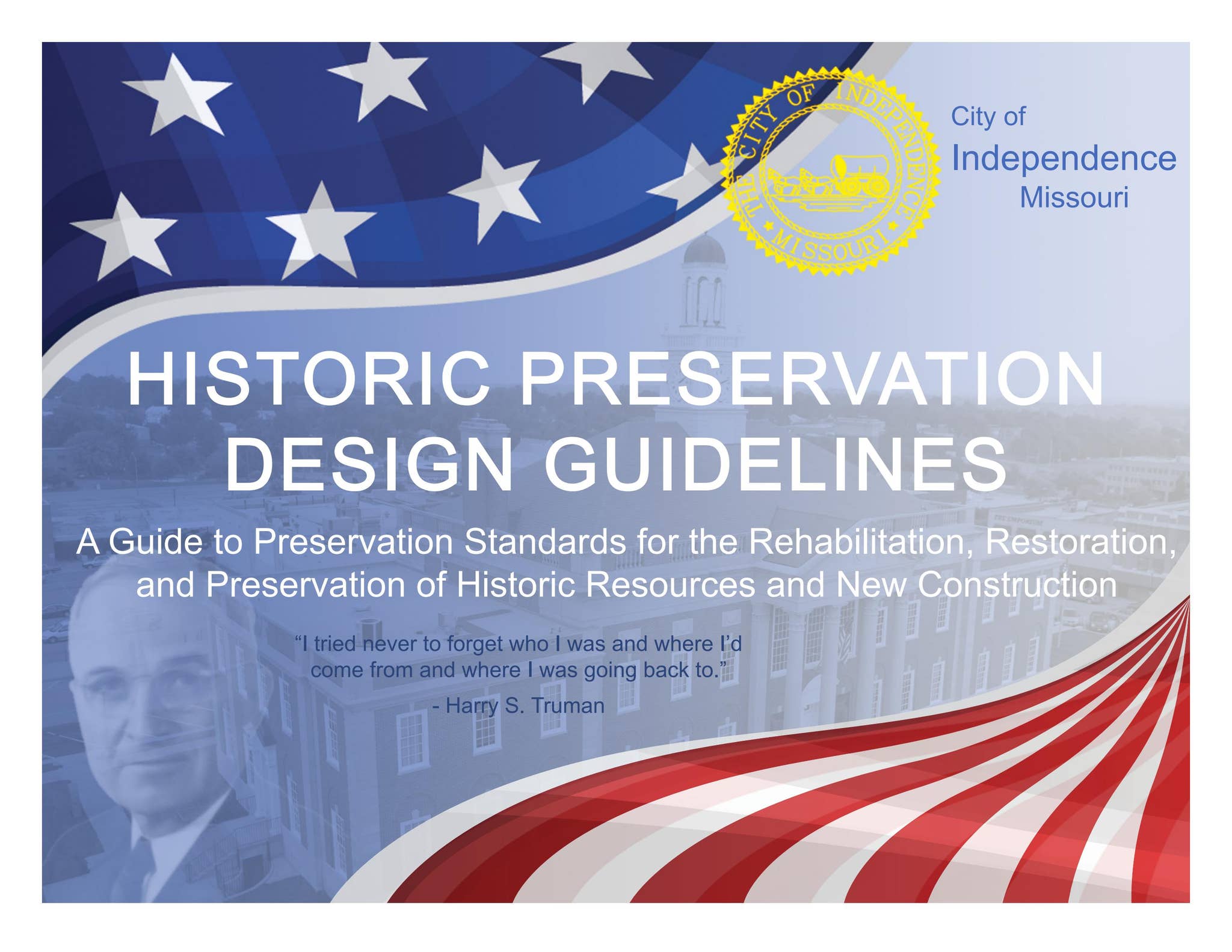 THE CITY OF INDEPENDENCE
MISSOURI

City of
Independence
Missouri

HISTORIC PRESERVATION
DESIGN GUIDELINES

A Guide to Preservation Standards for the Rehabilitation, Restoration, and Preservation of Historic Resources and New Construction

"I tried never to forget who I was and where I'd come from and where I was going back to."

- Harry S. Truman